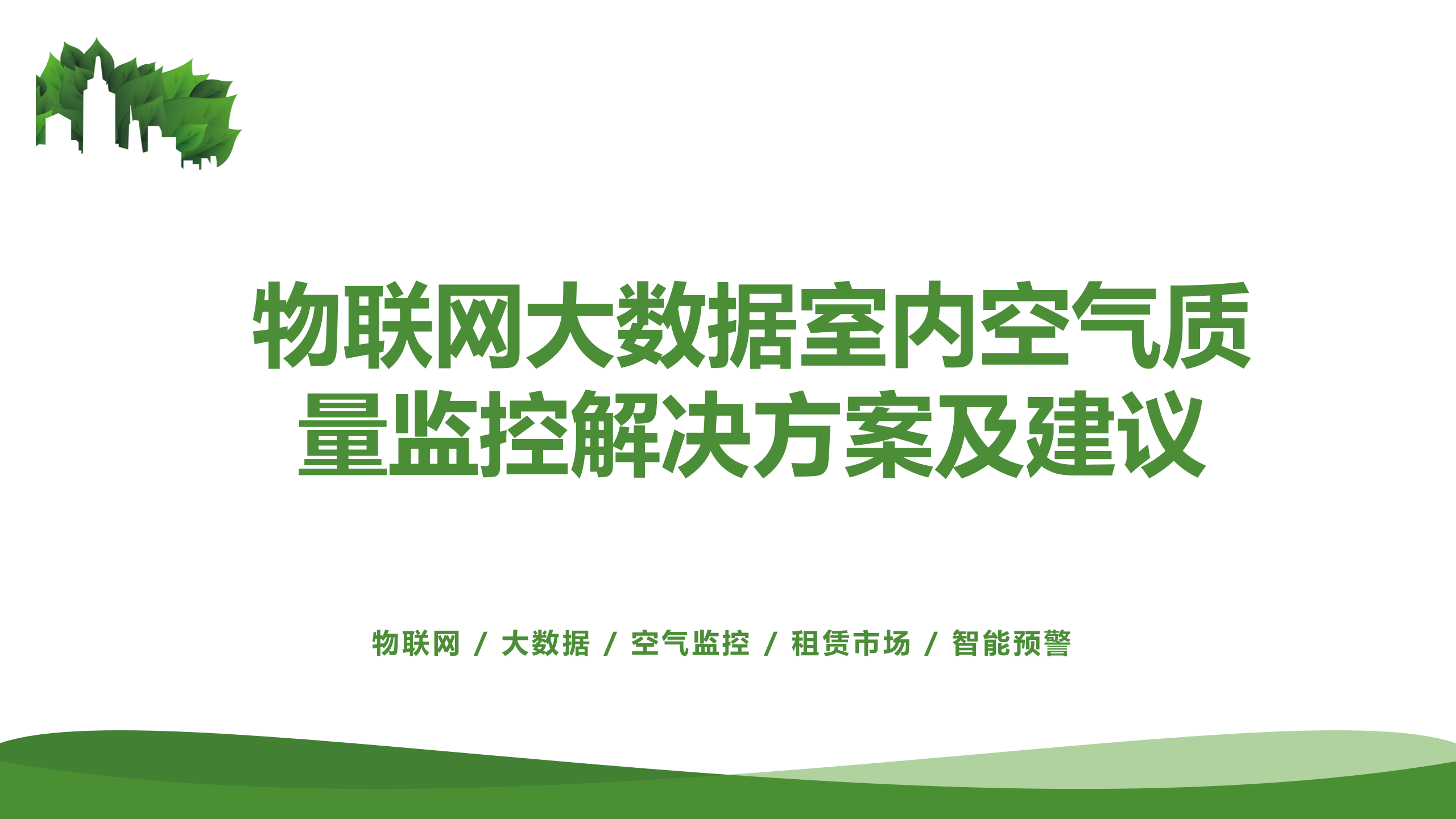 物联网大数据室内空气质量监控解决方案及建议

物联网 / 大数据 / 空气监控 / 租赁市场 / 智能预警